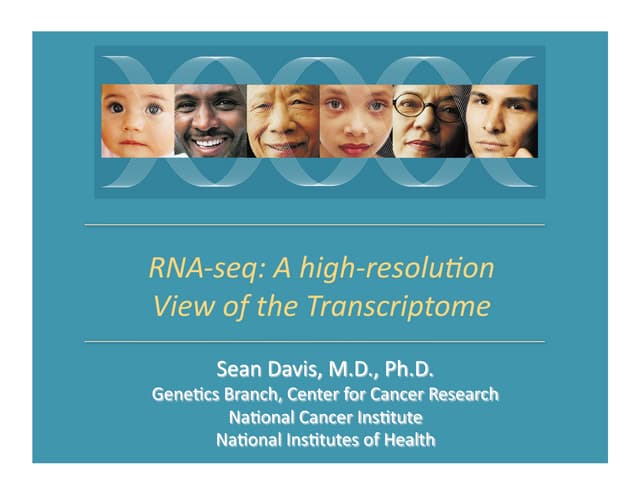 RNA-seq: A high-resolution View of the Transcriptome

Sean Davis, M.D., Ph.D.
Genetics Branch, Center for Cancer Research
National Cancer Institute
National Institutes of Health